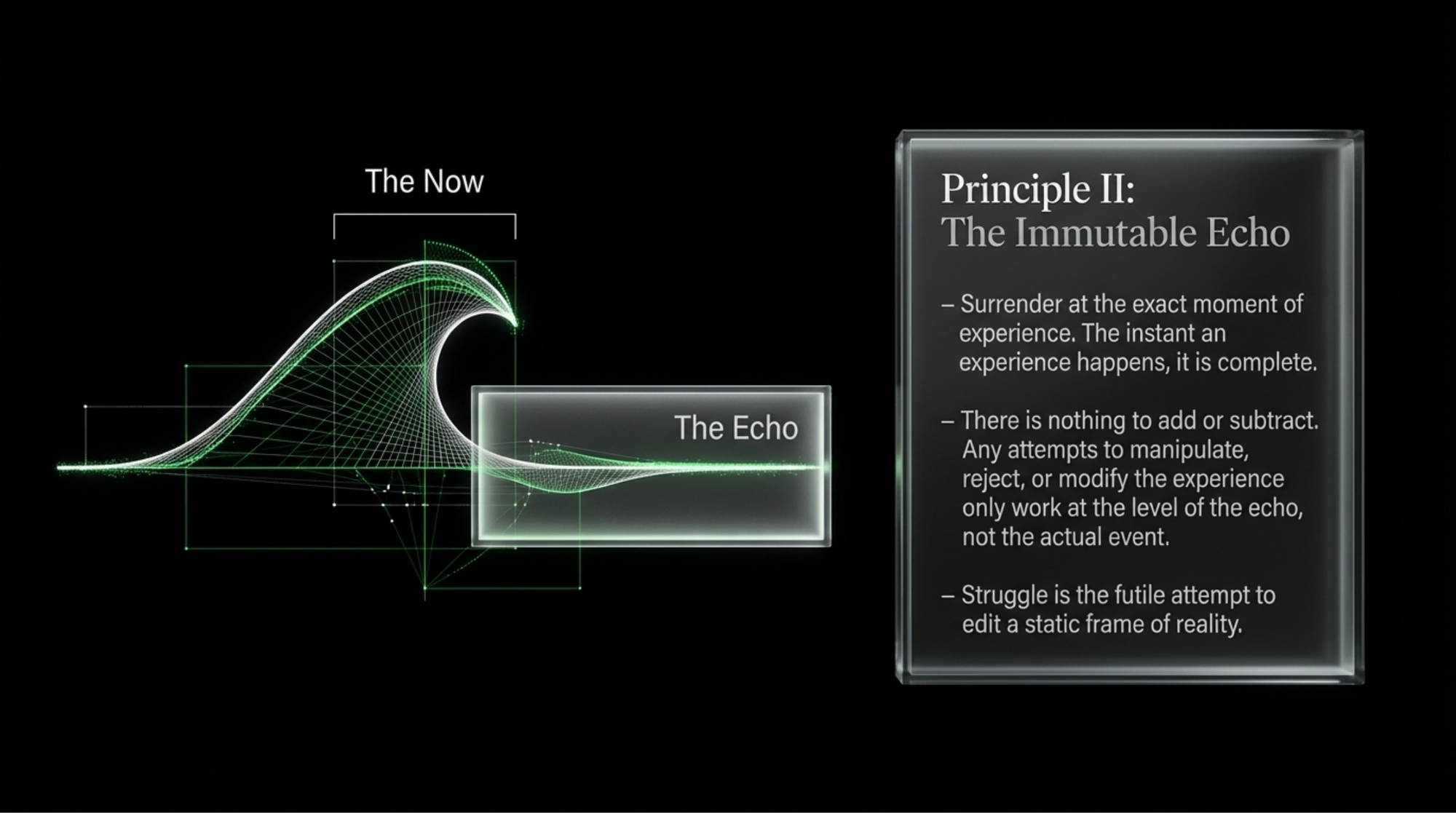 The Now

The Echo

Principle II:
The Immutable Echo

– Surrender at the exact moment of experience. The instant an experience happens, it is complete.

– There is nothing to add or subtract. Any attempts to manipulate, reject, or modify the experience only work at the level of the echo, not the actual event.

– Struggle is the futile attempt to edit a static frame of reality.